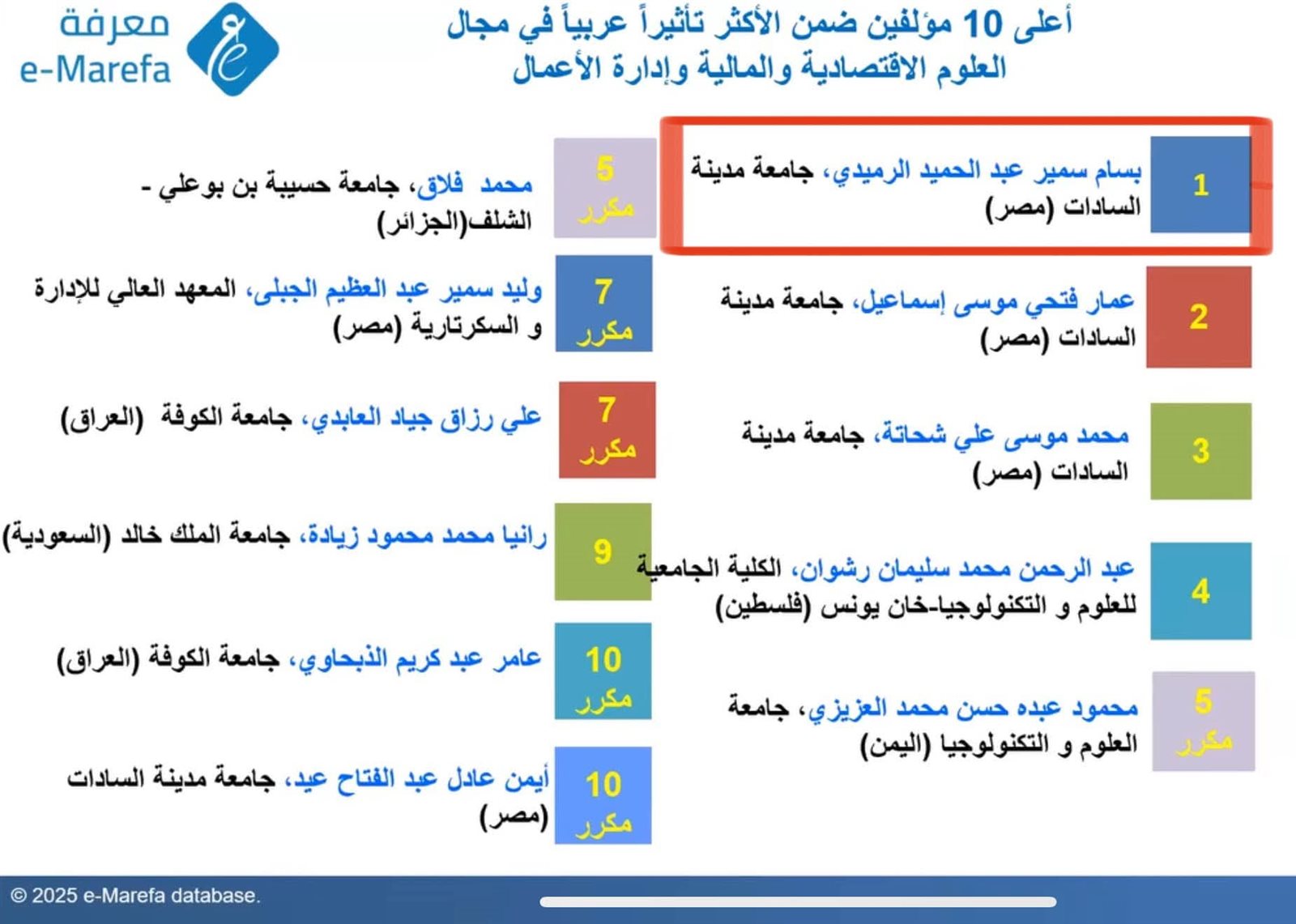 معرفة
e-Marefa

أعلى 10 مؤلفين ضمن الأكثر تأثيراً عربياً في مجال العلوم الاقتصادية والمالية وإدارة الأعمال

1
بسام سمير عبد الحميد الرميدي، جامعة مدينة السادات (مصر)

2
عمار فتحي موسى إسماعيل، جامعة مدينة السادات (مصر)

3
محمد موسى علي شحاتة، جامعة مدينة السادات (مصر)

4
عبد الرحمن محمد سليمان رشوان، الكلية الجامعية للعلوم و التكنولوجيا-خان يونس (فلسطين)

5 مكرر
محمود عبده حسن محمد العزيزي، جامعة العلوم و التكنولوجيا (اليمن)

5 مكرر
محمد فلاق، جامعة حسيبة بن بوعلي - الشلف(الجزائر)

7 مكرر
وليد سمير عبد العظيم الجبلى، المعهد العالي للإدارة و السكرتارية (مصر)

7 مكرر
علي رزاق جياد العابدي، جامعة الكوفة (العراق)

9
رانيا محمد محمود زيادة، جامعة الملك خالد (السعودية)

10 مكرر
عامر عبد كريم الذبحاوي، جامعة الكوفة (العراق)

10 مكرر
أيمن عادل عبد الفتاح عيد، جامعة مدينة السادات (مصر)

© 2025 e-Marefa database.